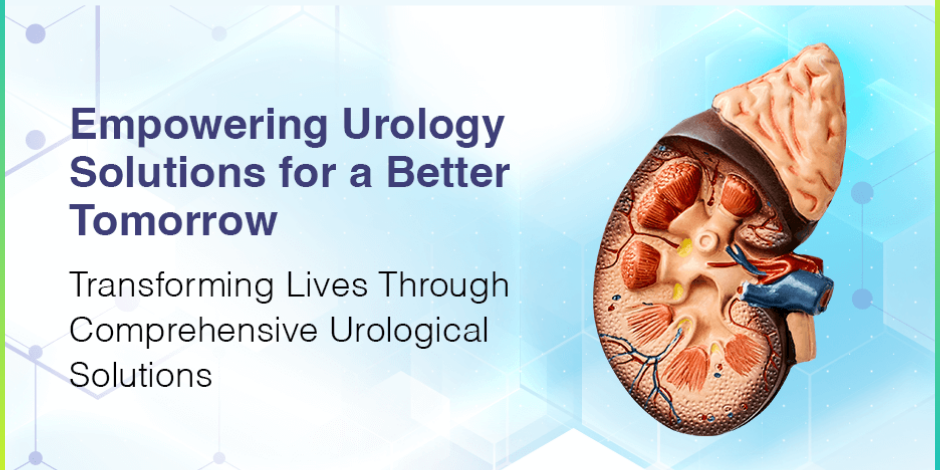 Empowering Urology Solutions for a Better Tomorrow

Transforming Lives Through Comprehensive Urological Solutions